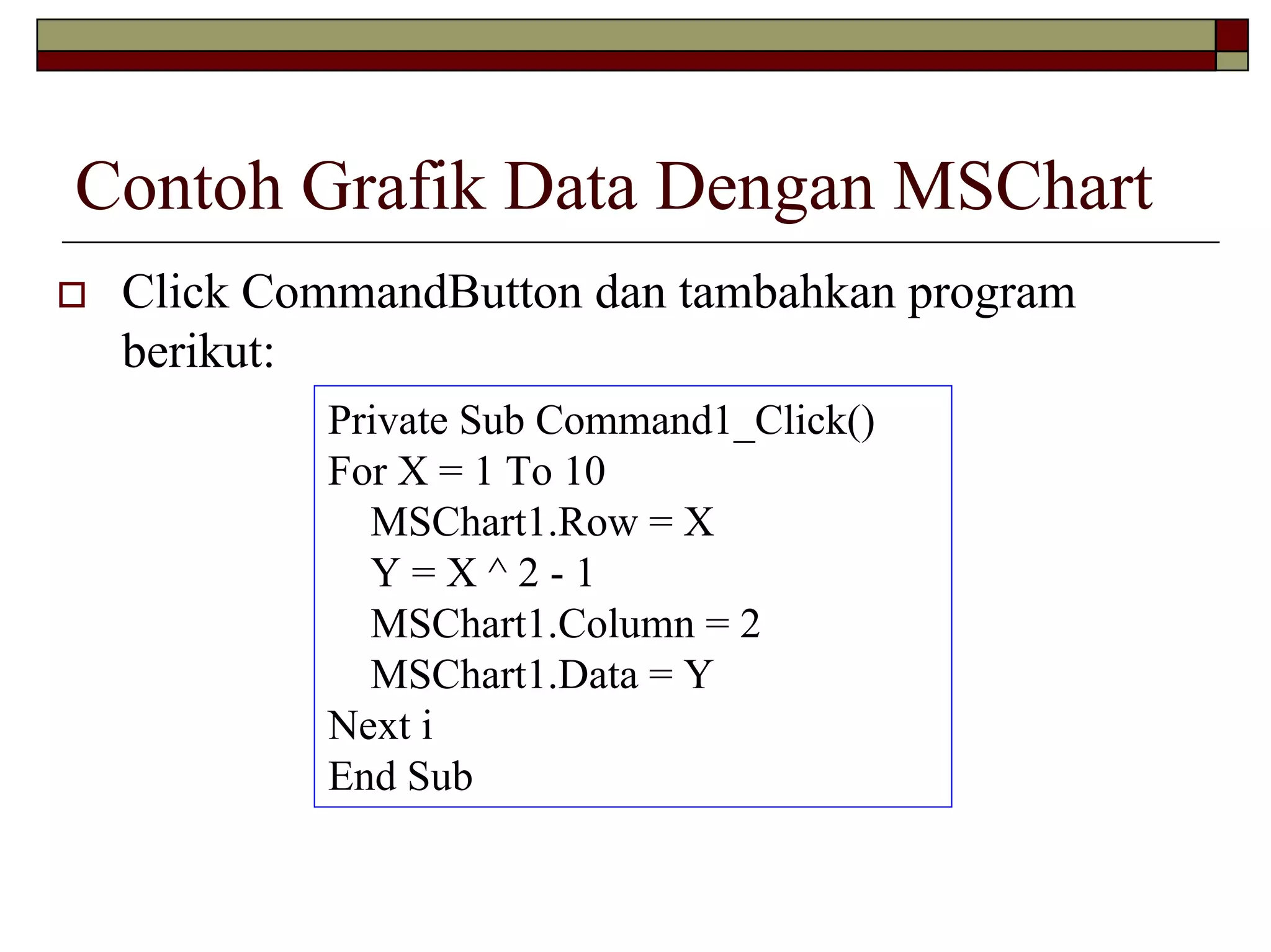 Contoh Grafik Data Dengan MSChart

Click CommandButton dan tambahkan program berikut:

Private Sub Command1_Click()
For X = 1 To 10
    MSChart1.Row = X
    Y = X ^ 2 - 1
    MSChart1.Column = 2
    MSChart1.Data = Y
Next i
End Sub